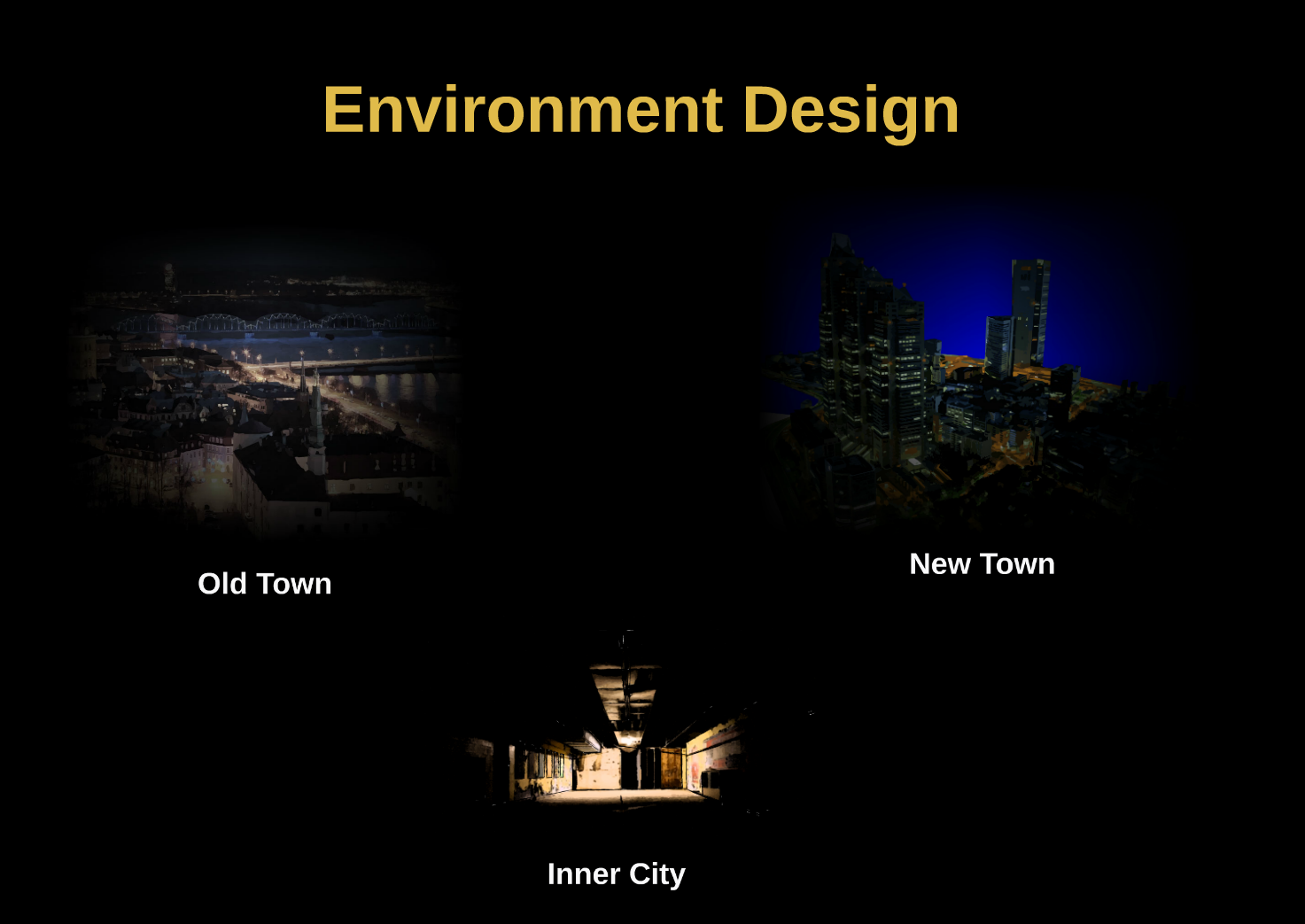 Environment Design

Old Town

New Town

Inner City